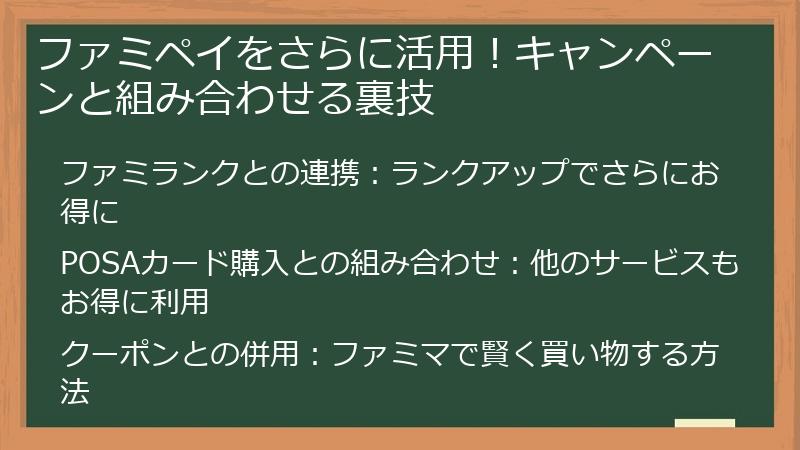 ファミペイをさらに活用！キャンペーンと組み合わせる裏技

ファミランクとの連携：ランクアップでさらにお得に

POSAカード購入との組み合わせ：他のサービスもお得に利用

クーポンとの併用：ファミマで賢く買い物する方法